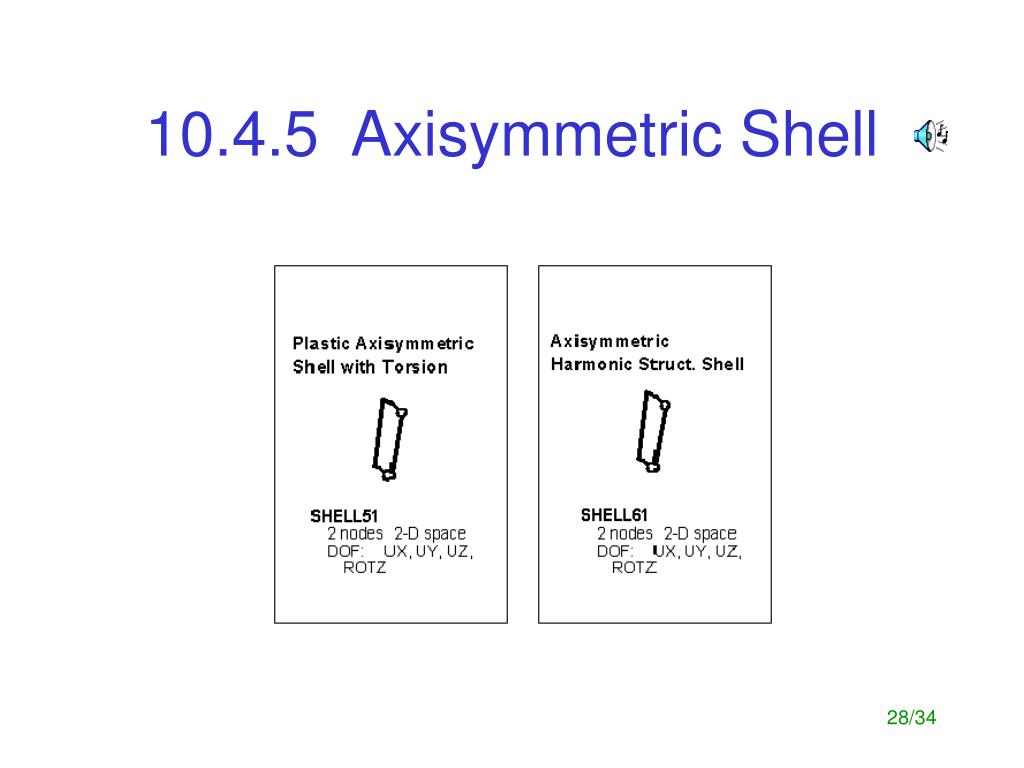 10.4.5 Axisymmetric Shell

Plastic Axisymmetric Shell with Torsion

SHELL51
2 nodes 2-D space
DOF: UX, UY, UZ, ROTZ

Axisymmetric Harmonic Struct. Shell

SHELL61
2 nodes 2-D space
DOF: UX, UY, UZ, ROTZ

28/34